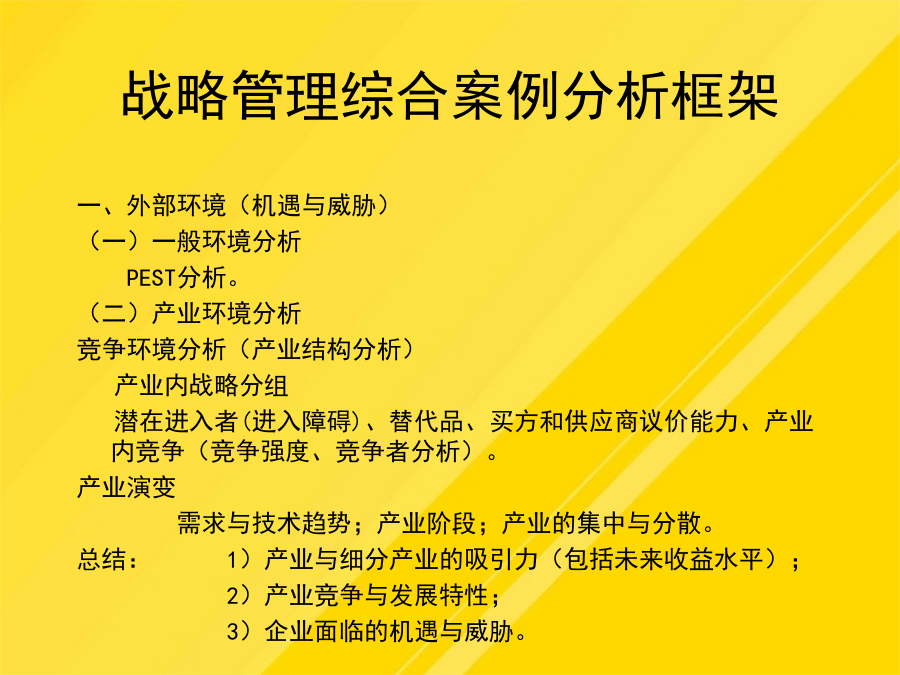 战略管理综合案例分析框架

一、外部环境（机遇与威胁）
（一）一般环境分析
PEST分析。
（二）产业环境分析
竞争环境分析（产业结构分析）
产业内战略分组
潜在进入者(进入障碍)、替代品、买方和供应商议价能力、产业内竞争（竞争强度、竞争者分析）。
产业演变
需求与技术趋势；产业阶段；产业的集中与分散。
总结：	1）产业与细分产业的吸引力（包括未来收益水平）；
2）产业竞争与发展特性；
3）企业面临的机遇与威胁。